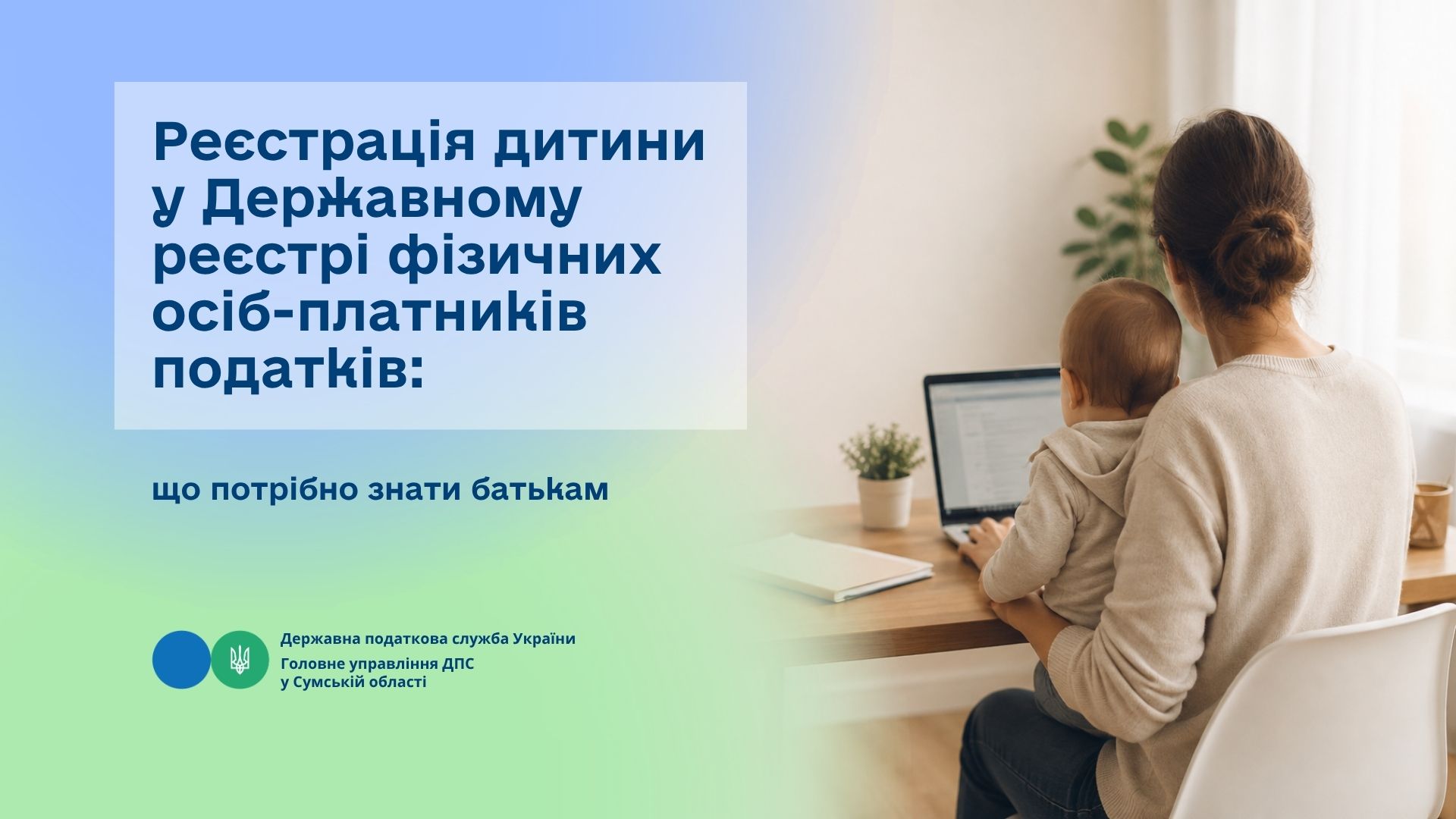 Реєстрація дитини у Державному реєстрі фізичних осіб-платників податків:

що потрібно знати батькам

Державна податкова служба України
Головне управління ДПС у Сумській області